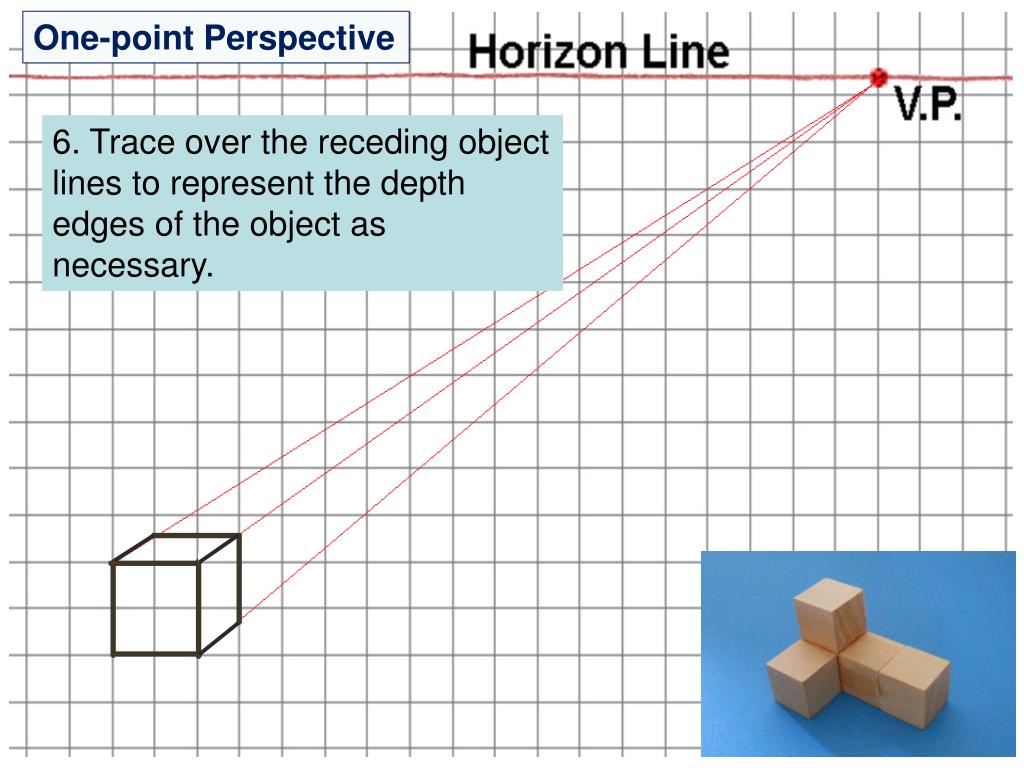 One-point Perspective

Horizon Line

V.P.

6. Trace over the receding object lines to represent the depth edges of the object as necessary.